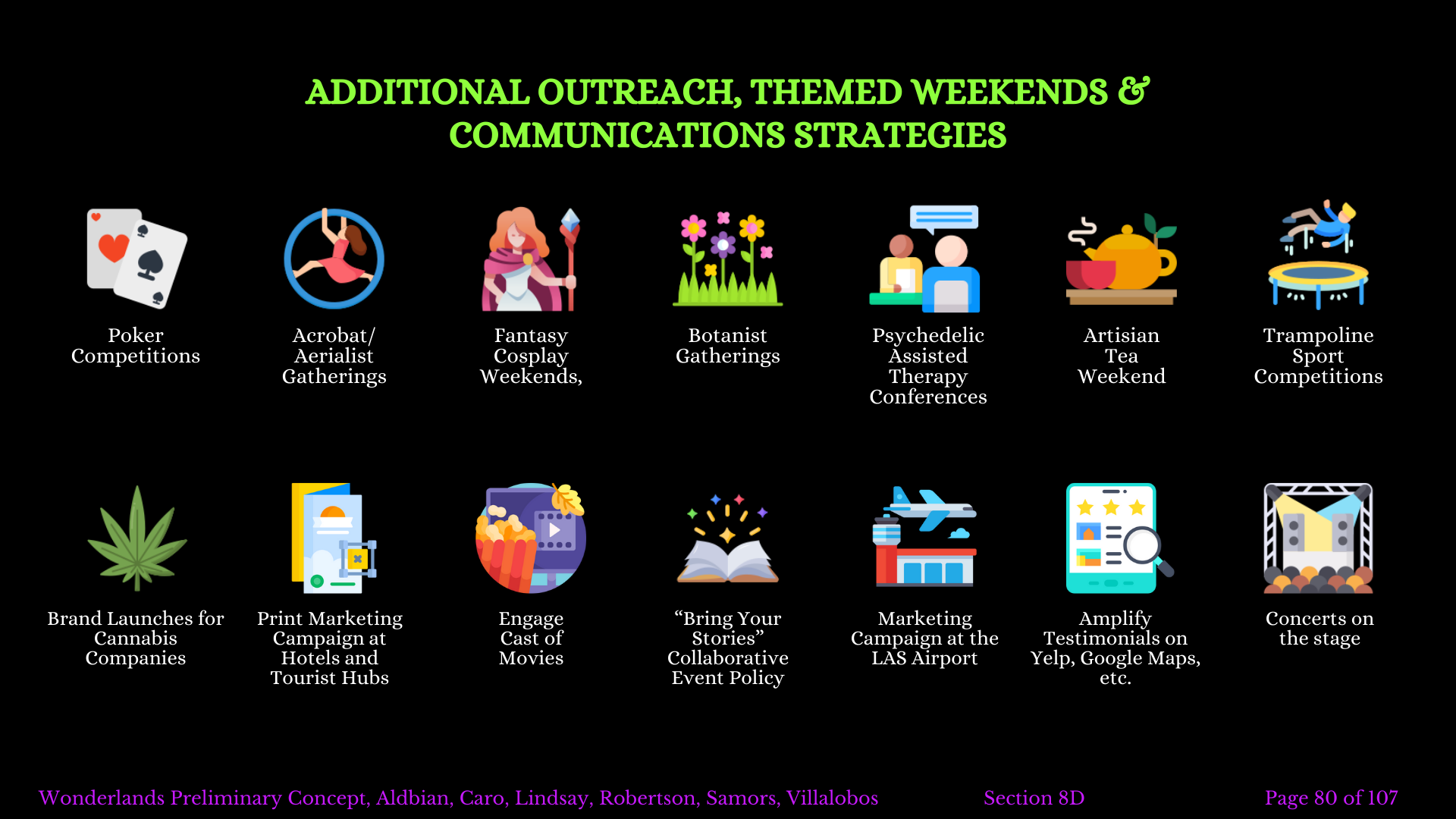 ADDITIONAL OUTREACH, THEMED WEEKENDS & COMMUNICATIONS STRATEGIES

Poker Competitions

Acrobat/ Aerialist Gatherings

Fantasy Cosplay Weekends,

Botanist Gatherings

Psychedelic Assisted Therapy Conferences

Artisian Tea Weekend

Trampoline Sport Competitions

Brand Launches for Cannabis Companies

Print Marketing Campaign at Hotels and Tourist Hubs

Engage Cast of Movies

“Bring Your Stories” Collaborative Event Policy

Marketing Campaign at the LAS Airport

Amplify Testimonials on Yelp, Google Maps, etc.

Concerts on the stage

Wonderlands Preliminary Concept, Aldbian, Caro, Lindsay, Robertson, Samors, Villalobos

Section 8D

Page 80 of 107